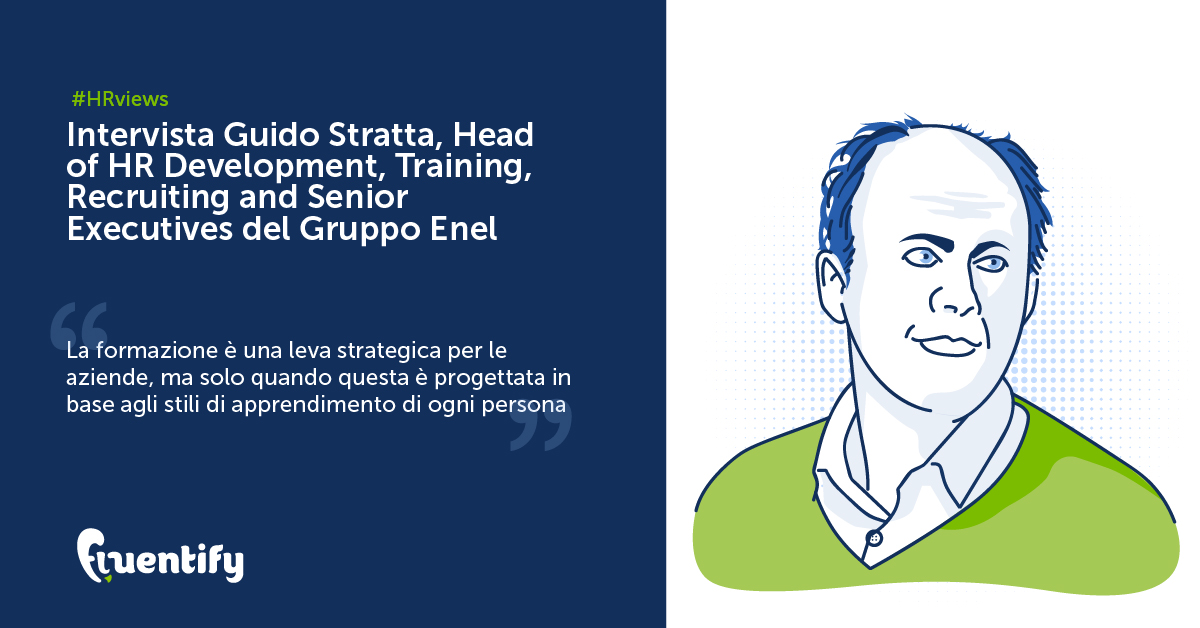 #HRviews

Intervista Guido Stratta, Head of HR Development, Training, Recruiting and Senior Executives del Gruppo Enel

La formazione è una leva strategica per le aziende, ma solo quando questa è progettata in base agli stili di apprendimento di ogni persona

fluentify